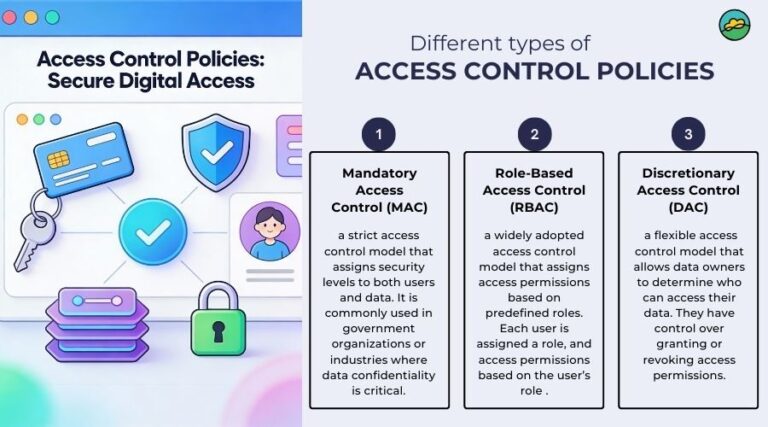 Access Control Policies: Secure Digital Access

Different types of
ACCESS CONTROL POLICIES

1

Mandatory Access Control (MAC)

a strict access control model that assigns security levels to both users and data. It is commonly used in government organizations or industries where data confidentiality is critical.

2

Role-Based Access Control (RBAC)

a widely adopted access control model that assigns access permissions based on predefined roles. Each user is assigned a role, and access permissions based on the user's role .

3

Discretionary Access Control (DAC)

a flexible access control model that allows data owners to determine who can access their data. They have control over granting or revoking access permissions.